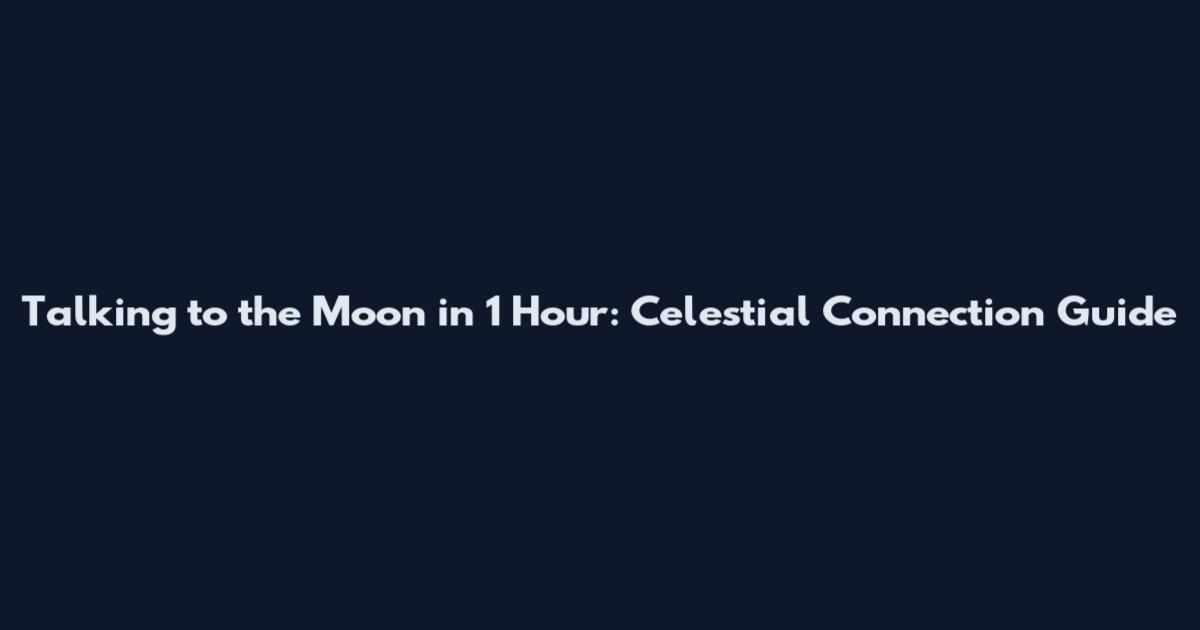 Talking to the Moon in 1 Hour: Celestial Connection Guide